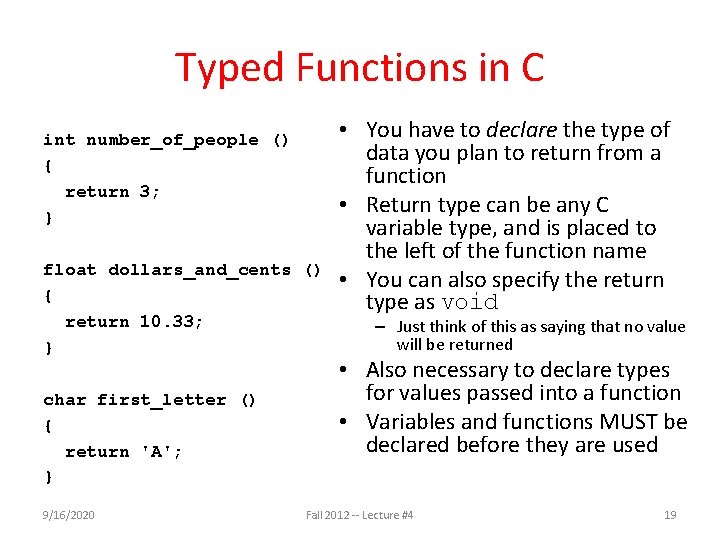 Typed Functions in C

int number_of_people ()
{
  return 3;
}

float dollars_and_cents ()
{
  return 10.33;
}

char first_letter ()
{
  return 'A';
}

• You have to declare the type of data you plan to return from a function
• Return type can be any C variable type, and is placed to the left of the function name
• You can also specify the return type as void
  – Just think of this as saying that no value will be returned
• Also necessary to declare types for values passed into a function
• Variables and functions MUST be declared before they are used

9/16/2020
Fall 2012 -- Lecture #4
19